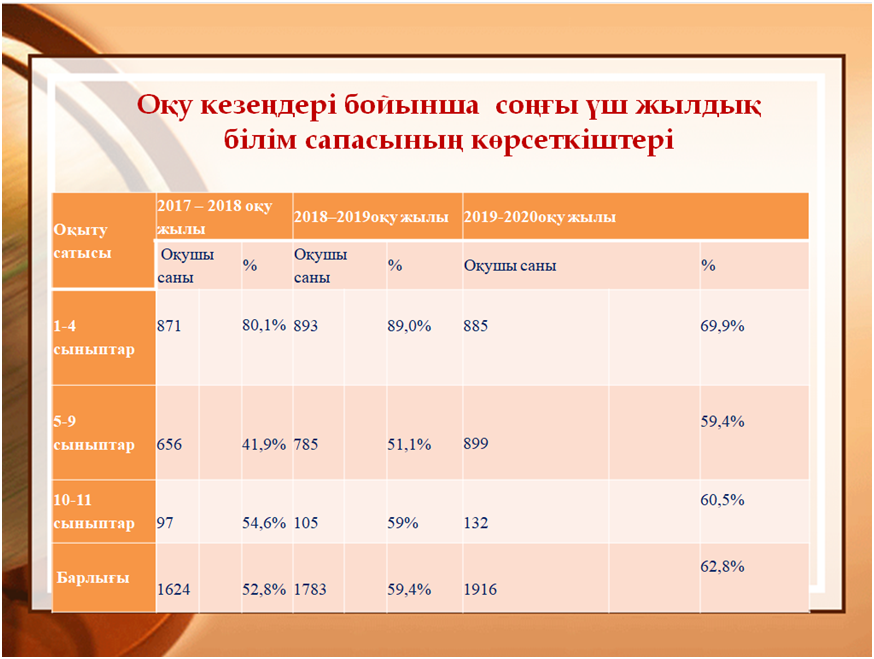 Оқу кезеңдері бойынша соңғы үш жылдық білім сапасының көрсеткіштері

| Оқыту сатысы | 2017 – 2018 оқу жылы | | 2018–2019оқу жылы | | 2019-2020оқу жылы | |
|---|---|---|---|---|---|---|
| | Оқушы саны | % | Оқушы саны | % | Оқушы саны | % |
| 1-4 сыныптар | 871 | 80,1% | 893 | 89,0% | 885 | 69,9% |
| 5-9 сыныптар | 656 | 41,9% | 785 | 51,1% | 899 | 59,4% |
| 10-11 сыныптар | 97 | 54,6% | 105 | 59% | 132 | 60,5% |
| Барлығы | 1624 | 52,8% | 1783 | 59,4% | 1916 | 62,8% |